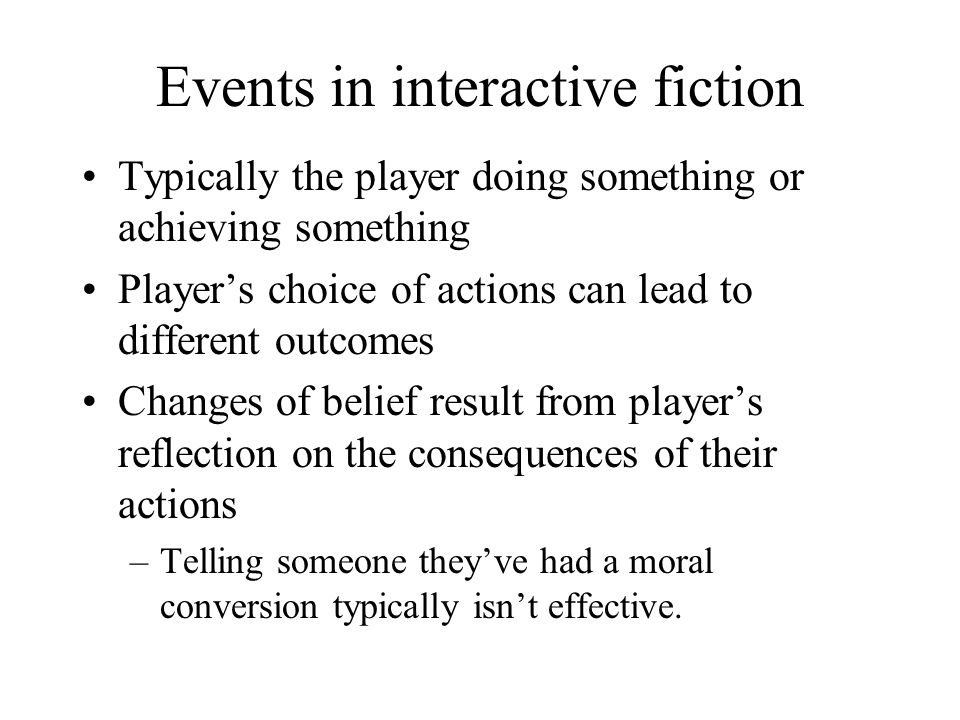 Events in interactive fiction

• Typically the player doing something or achieving something

• Player’s choice of actions can lead to different outcomes

• Changes of belief result from player’s reflection on the consequences of their actions

– Telling someone they’ve had a moral conversion typically isn’t effective.